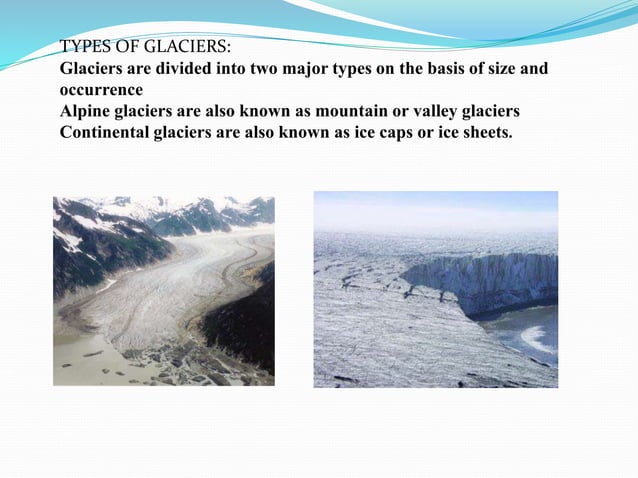 TYPES OF GLACIERS:
Glaciers are divided into two major types on the basis of size and occurrence
Alpine glaciers are also known as mountain or valley glaciers
Continental glaciers are also known as ice caps or ice sheets.